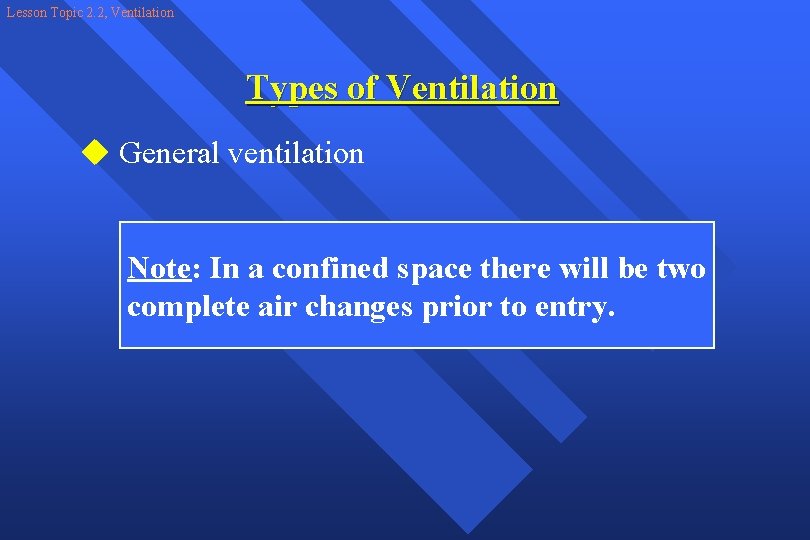 Lesson Topic 2.2, Ventilation

Types of Ventilation

General ventilation

Note: In a confined space there will be two complete air changes prior to entry.